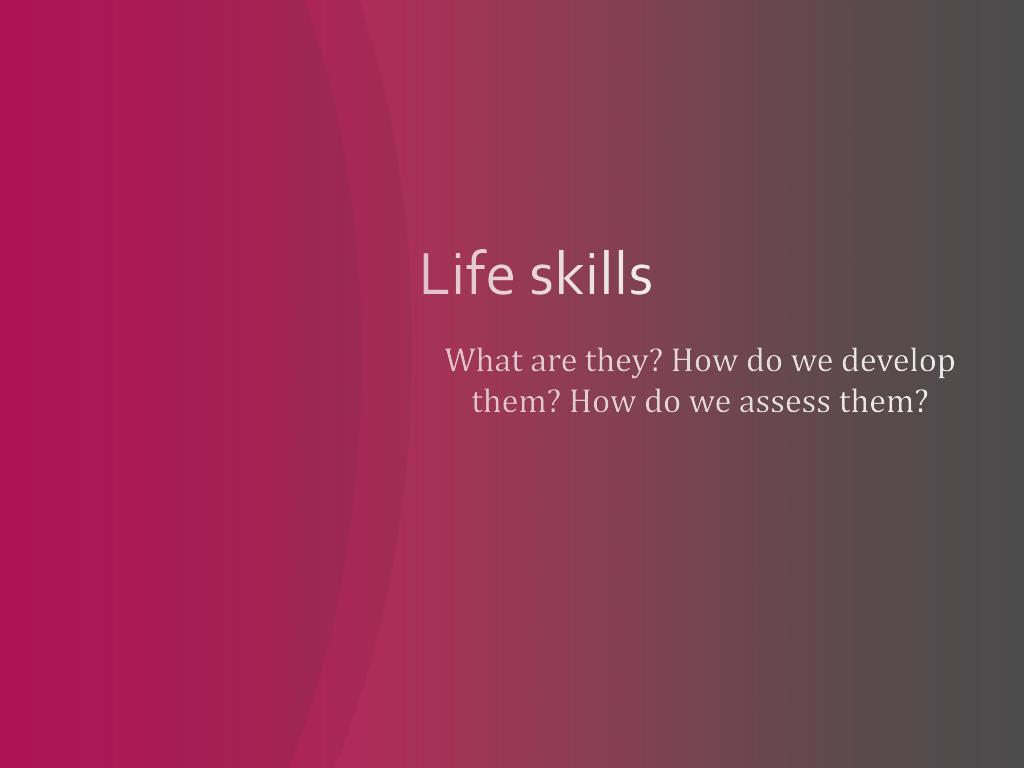 Life skills

What are they? How do we develop them? How do we assess them?